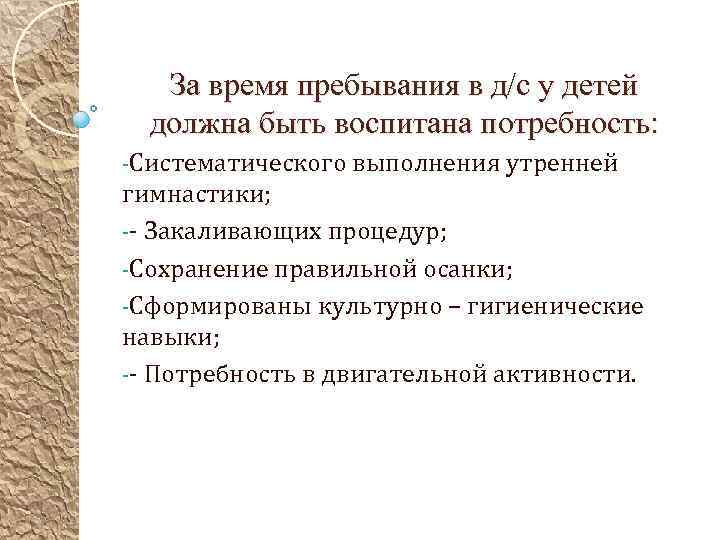 За время пребывания в д/с у детей должна быть воспитана потребность:

-Систематического выполнения утренней гимнастики;

-- Закаливающих процедур;

-Сохранение правильной осанки;

-Сформированы культурно – гигиенические навыки;

-- Потребность в двигательной активности.